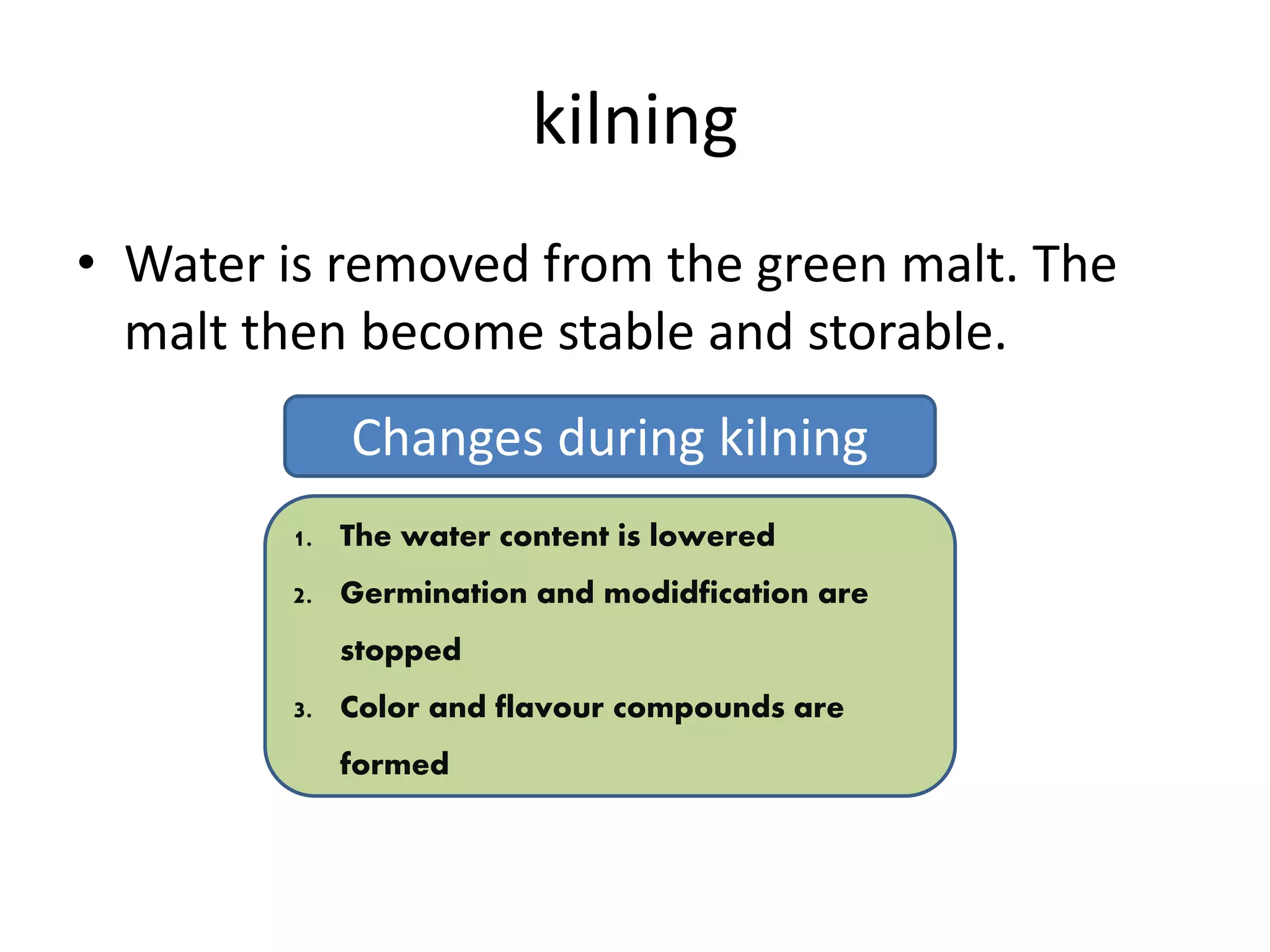 kilning

• Water is removed from the green malt. The malt then become stable and storable.

Changes during kilning

1. The water content is lowered
2. Germination and modidfication are stopped
3. Color and flavour compounds are formed